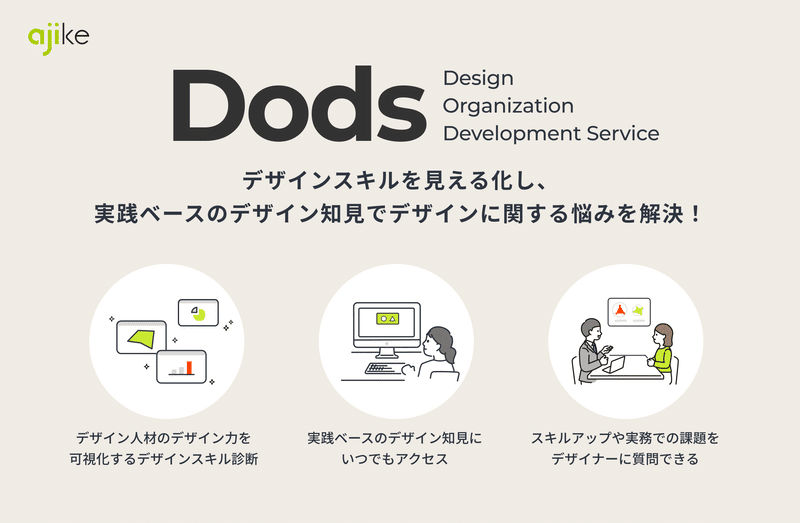 ajike

Dods

Design
Organization
Development Service

デザインスキルを見える化し、
実践ベースのデザイン知見でデザインに関する悩みを解決！

デザイン人材のデザイン力を
可視化するデザインスキル診断

実践ベースのデザイン知見に
いつでもアクセス

スキルアップや実務での課題を
デザイナーに質問できる